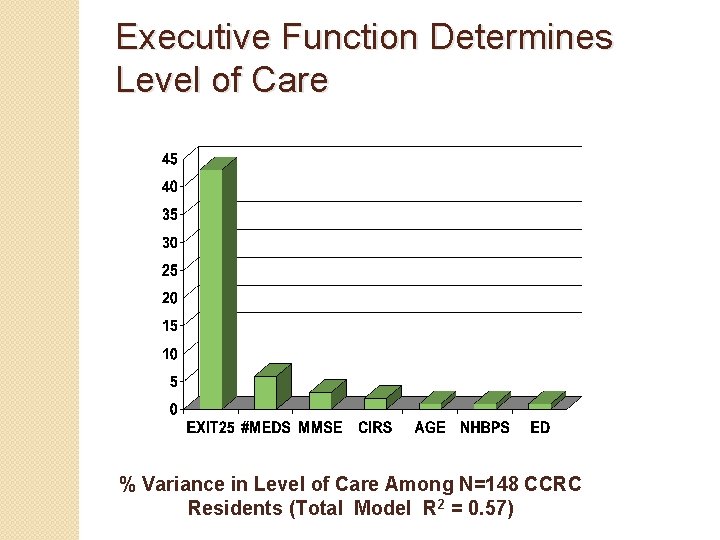 Executive Function Determines Level of Care

45
40
35
30
25
20
15
10
5
0

EXIT25 #MEDS MMSE CIRS AGE NHBPS ED

% Variance in Level of Care Among N=148 CCRC Residents (Total Model $R^2$ = 0.57)